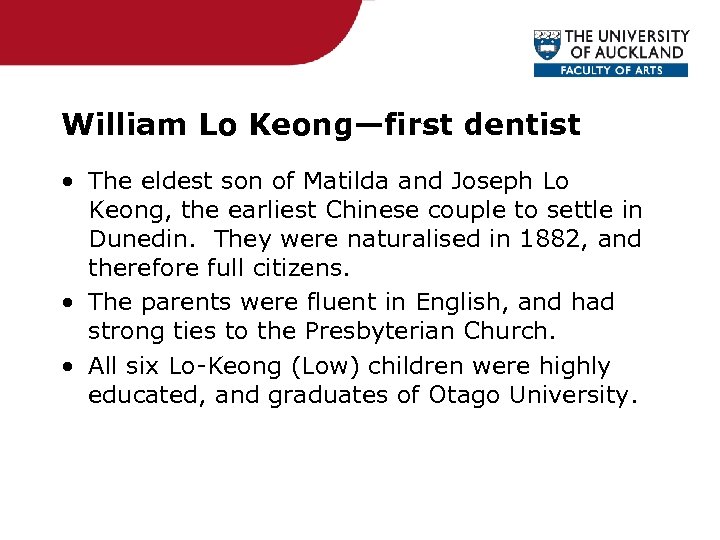 THE UNIVERSITY OF AUCKLAND
FACULTY OF ARTS

William Lo Keong—first dentist

• The eldest son of Matilda and Joseph Lo Keong, the earliest Chinese couple to settle in Dunedin. They were naturalised in 1882, and therefore full citizens.
• The parents were fluent in English, and had strong ties to the Presbyterian Church.
• All six Lo-Keong (Low) children were highly educated, and graduates of Otago University.